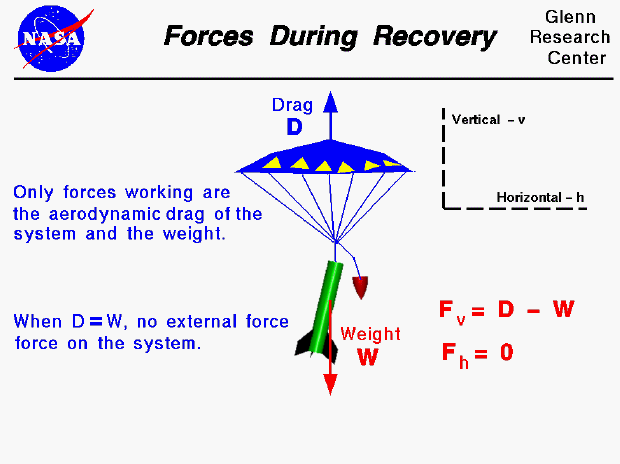 NASA

Forces During Recovery

Glenn Research Center

Drag
D

Vertical – v

Horizontal – h

Only forces working are the aerodynamic drag of the system and the weight.

When D = W, no external force force on the system.

Weight
W

$F_v = D - W$

$F_h = 0$